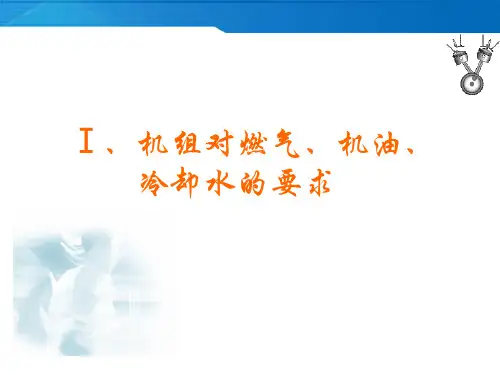 Ⅰ、机组对燃气、机油、冷却水的要求